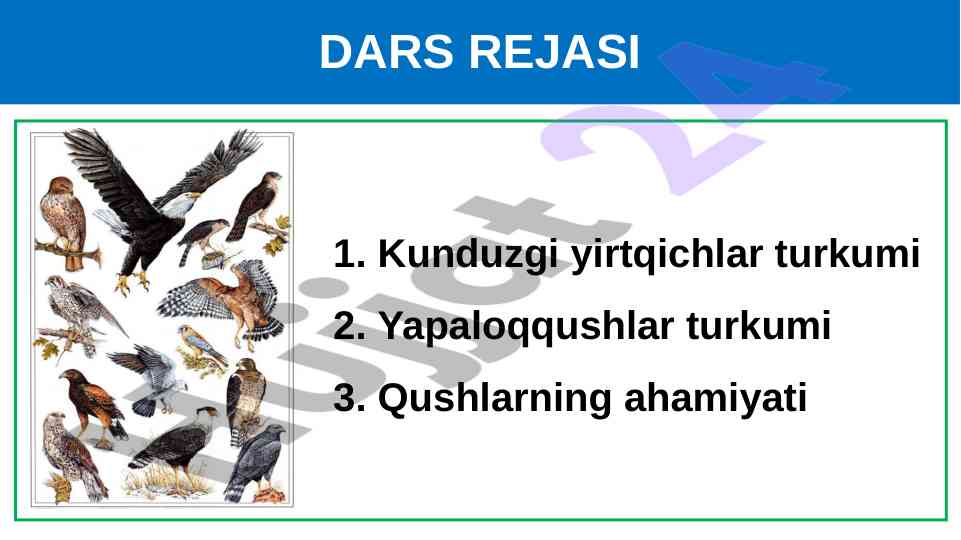 DARS REJASI

1. Kunduzgi yirtqichlar turkumi

2. Yapaloqqushlar turkumi

3. Qushlarning ahamiyati

Hujjat 24